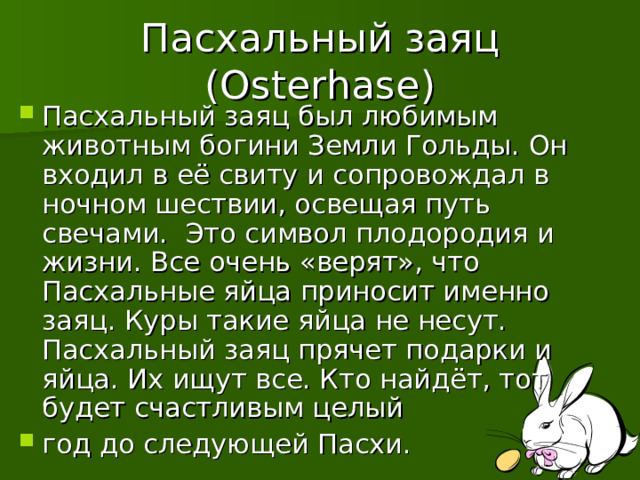 Пасхальный заяц (Osterhase)

Пасхальный заяц был любимым животным богини Земли Гольды. Он входил в её свиту и сопровождал в ночном шествии, освещая путь свечами. Это символ плодородия и жизни. Все очень «верят», что Пасхальные яйца приносит именно заяц. Куры такие яйца не несут. Пасхальный заяц прячет подарки и яйца. Их ищут все. Кто найдёт, тот будет счастливым целый

год до следующей Пасхи.